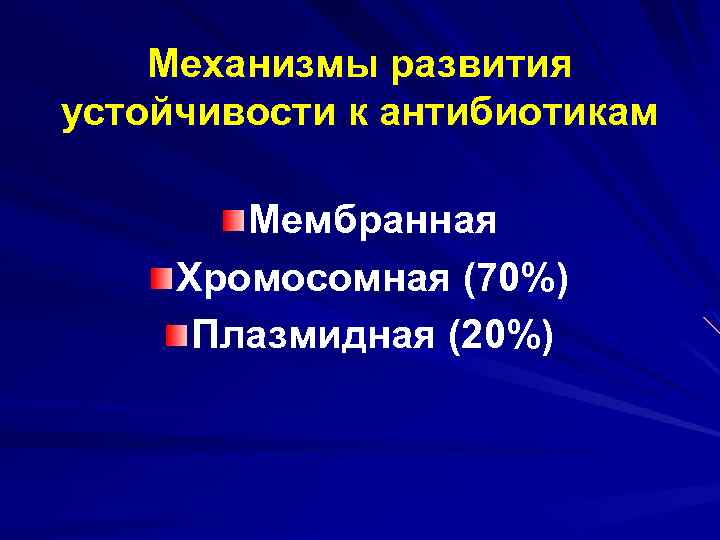 Механизмы развития устойчивости к антибиотикам

Мембранная
Хромосомная (70%)
Плазмидная (20%)